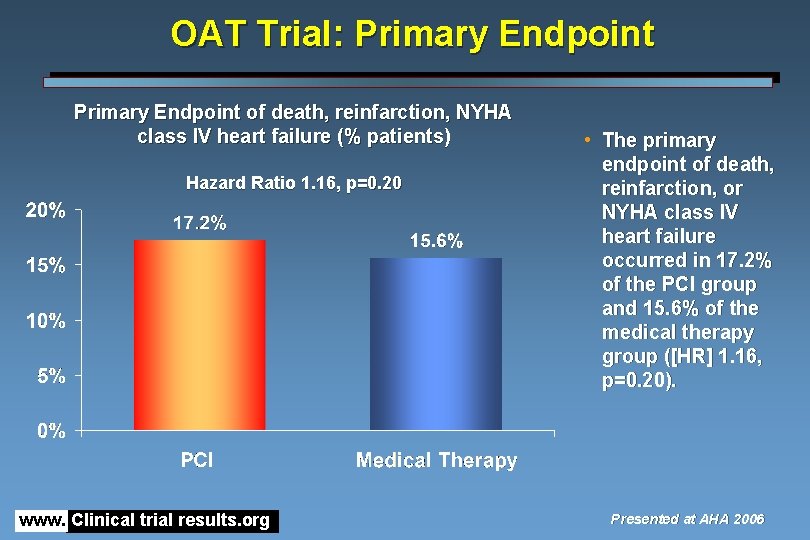 OAT Trial: Primary Endpoint

Primary Endpoint of death, reinfarction, NYHA class IV heart failure (% patients)

Hazard Ratio 1.16, p=0.20

20%
15%
10%
5%
0%

17.2%
15.6%

PCI
Medical Therapy

• The primary endpoint of death, reinfarction, or NYHA class IV heart failure occurred in 17.2% of the PCI group and 15.6% of the medical therapy group ([HR] 1.16, p=0.20).

www. Clinical trial results.org

Presented at AHA 2006